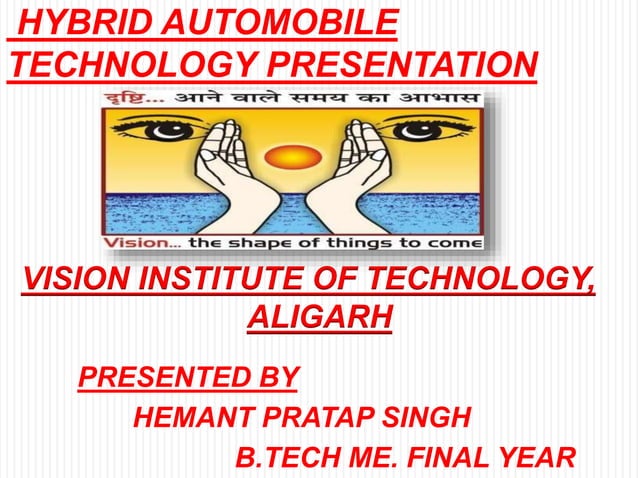 HYBRID AUTOMOBILE TECHNOLOGY PRESENTATION

दृष्टि... आने वाले समय का आभास

Vision... the shape of things to come

VISION INSTITUTE OF TECHNOLOGY, ALIGARH

PRESENTED BY

HEMANT PRATAP SINGH

B.TECH ME. FINAL YEAR